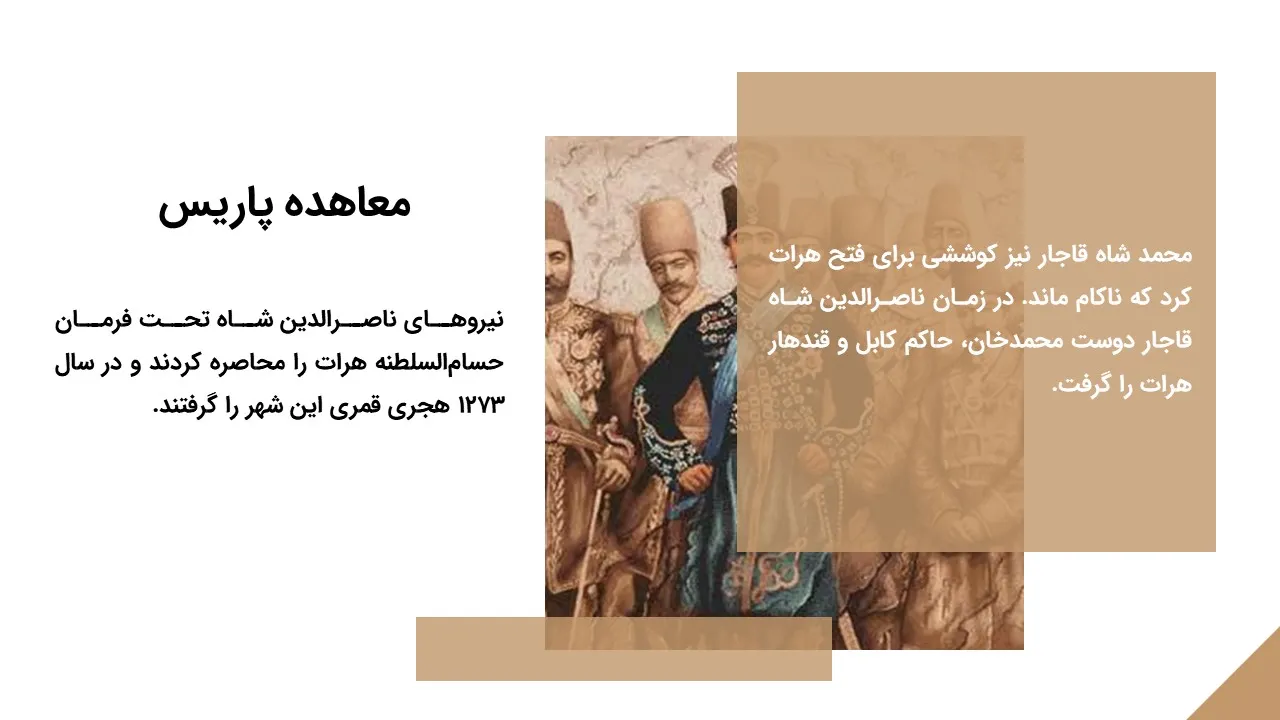 محمد شاه قاجار نیز کوششی برای فتح هرات کرد که ناکام ماند. در زمان ناصرالدین شاه قاجار دوست محمدخان، حاکم کابل و قندهار هرات را گرفت.

معاهده پاریس

نیروهای ناصرالدین شاه تحت فرمان حسام‌السلطنه هرات را محاصره کردند و در سال ۱۲۷۳ هجری قمری این شهر را گرفتند.